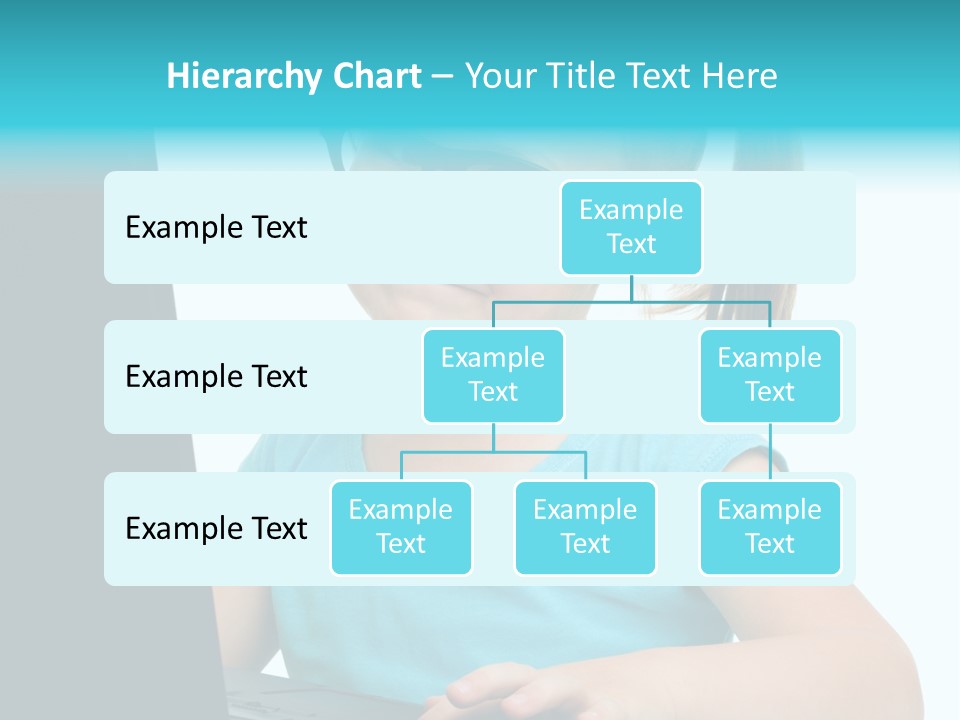 Hierarchy Chart – Your Title Text Here

Example Text

Example Text

Example Text

Example Text

Example Text

Example Text

Example Text

Example Text

Example Text